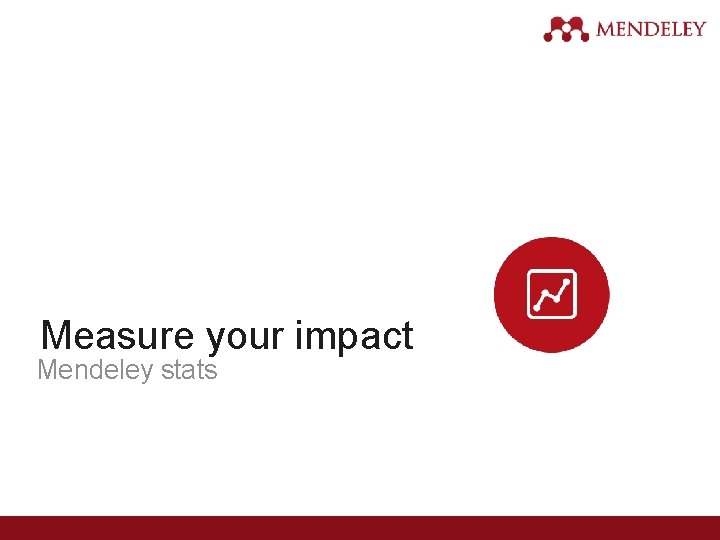 MENDELEY

Measure your impact
Mendeley stats